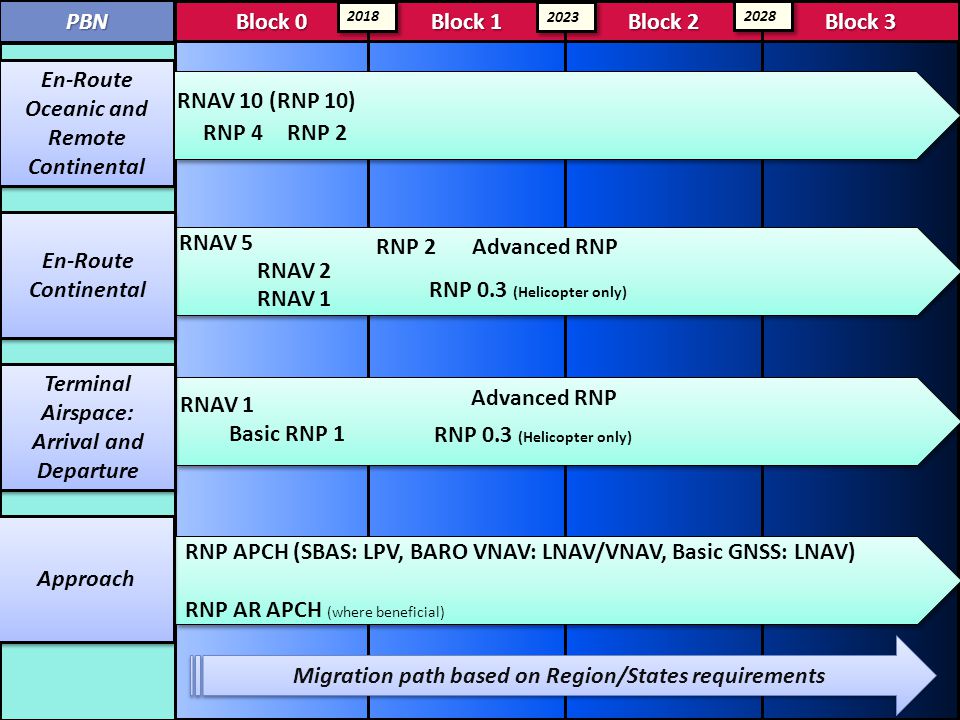 PBN

Block 0 2018 Block 1 2023 Block 2 2028 Block 3

En-Route Oceanic and Remote Continental

RNAV 10 (RNP 10)

RNP 4 RNP 2

En-Route Continental

RNAV 5

RNAV 2

RNAV 1

RNP 2 Advanced RNP

RNP 0.3 (Helicopter only)

Terminal Airspace: Arrival and Departure

RNAV 1

Basic RNP 1

Advanced RNP

RNP 0.3 (Helicopter only)

Approach

RNP APCH (SBAS: LPV, BARO VNAV: LNAV/VNAV, Basic GNSS: LNAV)

RNP AR APCH (where beneficial)

Migration path based on Region/States requirements